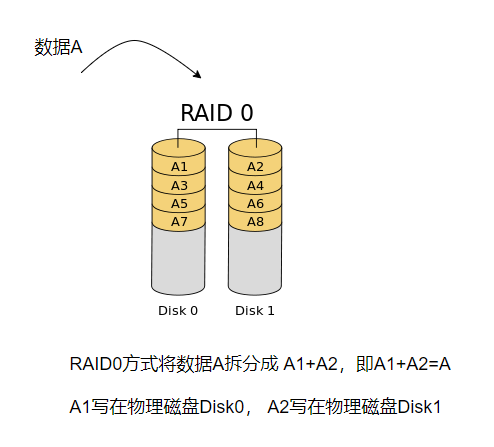 数据A

RAID 0

A1
A3
A5
A7

A2
A4
A6
A8

Disk 0
Disk 1

RAID0方式将数据A拆分成 A1+A2，即A1+A2=A

A1写在物理磁盘Disk0， A2写在物理磁盘Disk1